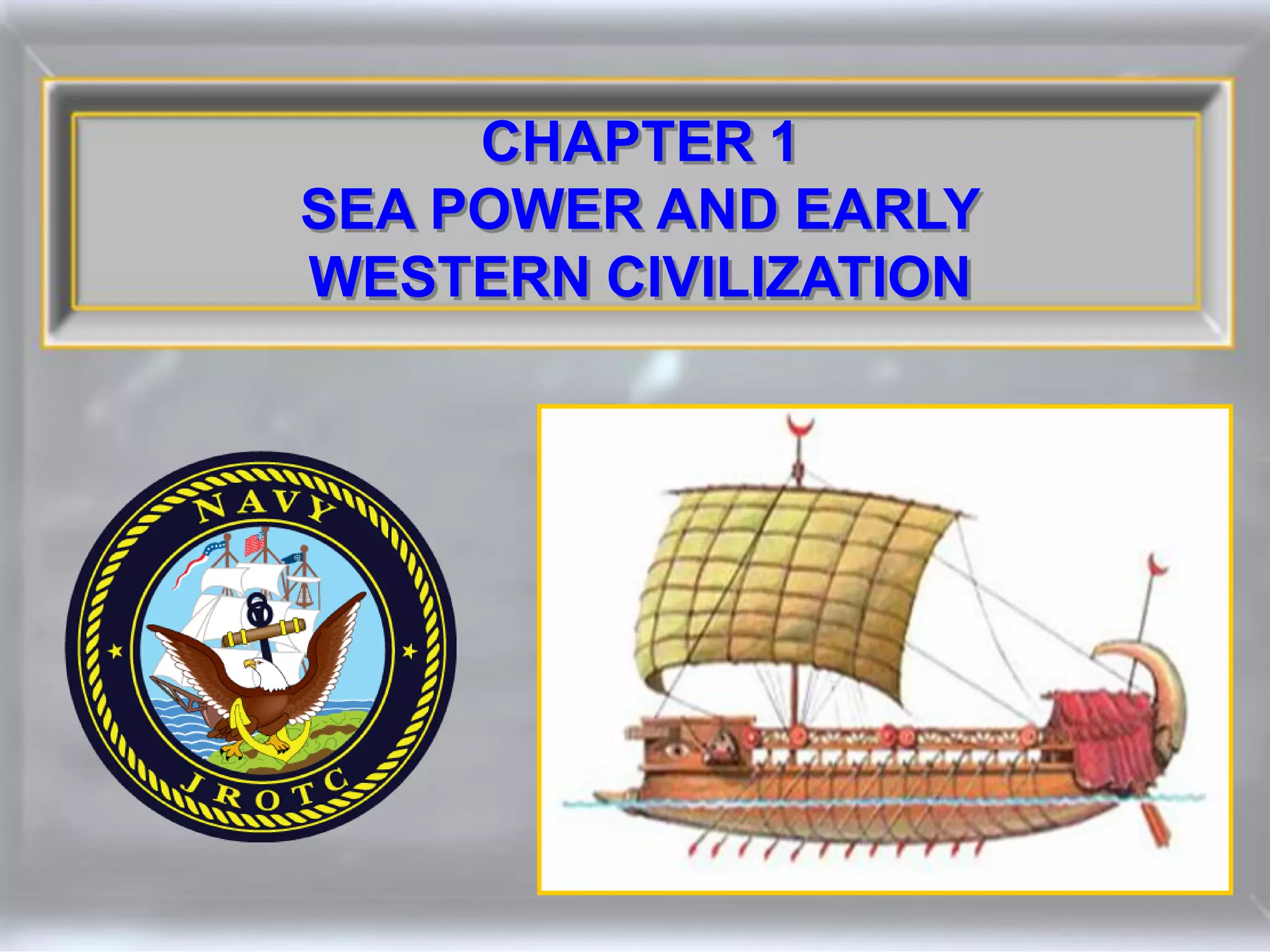 CHAPTER 1
SEA POWER AND EARLY WESTERN CIVILIZATION

NAVY
JROTC